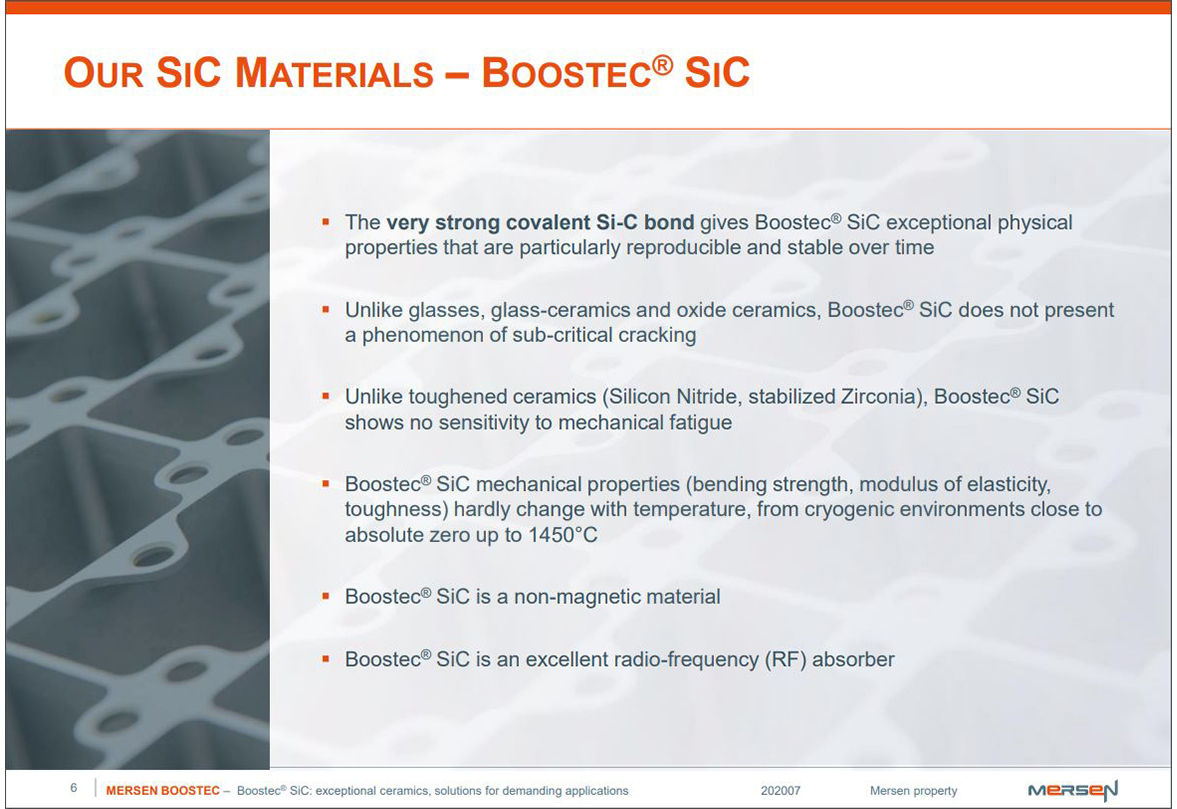 OUR SIC MATERIALS – BOOSTEC® SIC

▪ The very strong covalent Si-C bond gives Boostec® SiC exceptional physical properties that are particularly reproducible and stable over time

▪ Unlike glasses, glass-ceramics and oxide ceramics, Boostec® SiC does not present a phenomenon of sub-critical cracking

▪ Unlike toughened ceramics (Silicon Nitride, stabilized Zirconia), Boostec® SiC shows no sensitivity to mechanical fatigue

▪ Boostec® SiC mechanical properties (bending strength, modulus of elasticity, toughness) hardly change with temperature, from cryogenic environments close to absolute zero up to 1450°C

▪ Boostec® SiC is a non-magnetic material

▪ Boostec® SiC is an excellent radio-frequency (RF) absorber

6 | MERSEN BOOSTEC – Boostec® SiC: exceptional ceramics, solutions for demanding applications 202007 Mersen property MERSEN